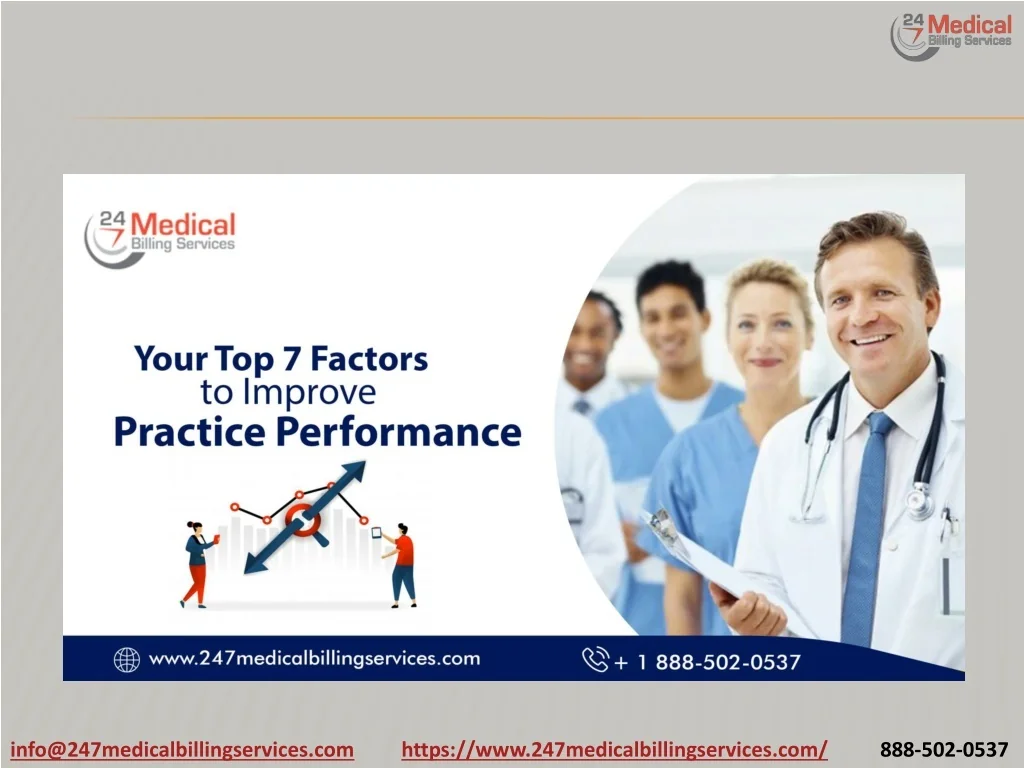 24 7 Medical Billing Services

24 7 Medical Billing Services

Your Top 7 Factors to Improve Practice Performance

www.247medicalbillingservices.com

+ 1 888-502-0537

info@247medicalbillingservices.com https://www.247medicalbillingservices.com/ 888-502-0537